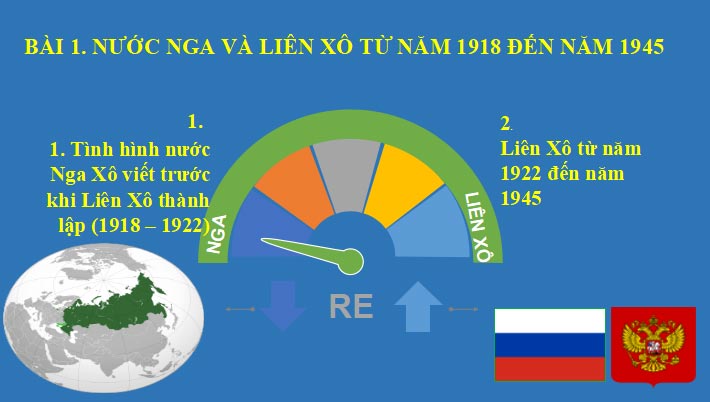 BÀI 1. NƯỚC NGA VÀ LIÊN XÔ TỪ NĂM 1918 ĐẾN NĂM 1945

1.

1. Tình hình nước Nga Xô viết trước khi Liên Xô thành lập (1918 – 1922)

NGA

LIÊN XÔ

2.

Liên Xô từ năm 1922 đến năm 1945

RE